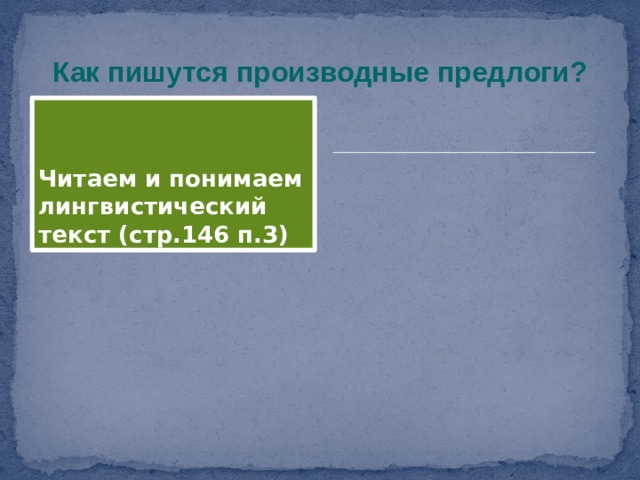 Как пишутся производные предлоги?

Читаем и понимаем лингвистический текст (стр.146 п.3)